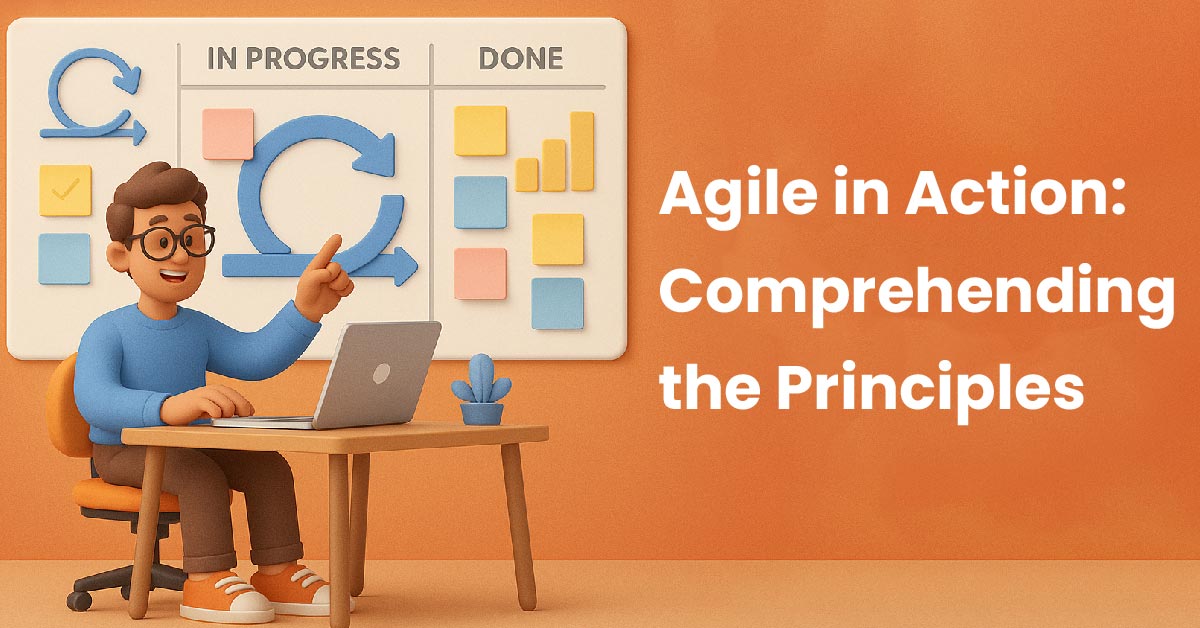 IN PROGRESS

DONE

Agile in Action: Comprehending the Principles